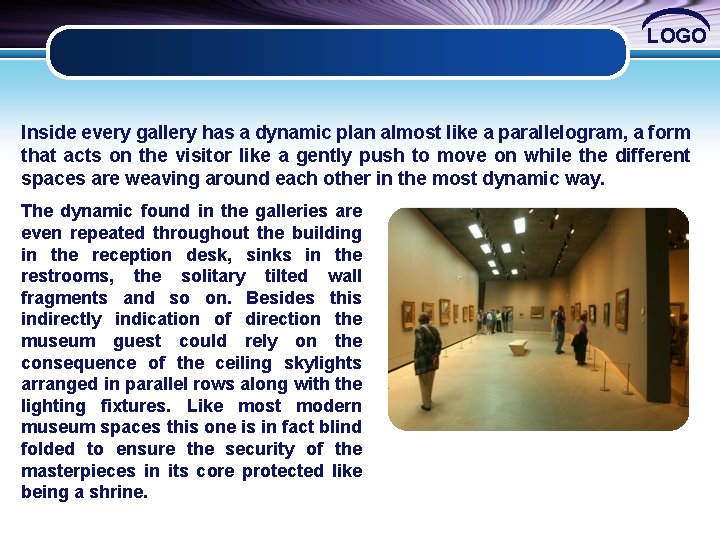 LOGO

Inside every gallery has a dynamic plan almost like a parallelogram, a form that acts on the visitor like a gently push to move on while the different spaces are weaving around each other in the most dynamic way.

The dynamic found in the galleries are even repeated throughout the building in the reception desk, sinks in the restrooms, the solitary tilted wall fragments and so on. Besides this indirectly indication of direction the museum guest could rely on the consequence of the ceiling skylights arranged in parallel rows along with the lighting fixtures. Like most modern museum spaces this one is in fact blind folded to ensure the security of the masterpieces in its core protected like being a shrine.